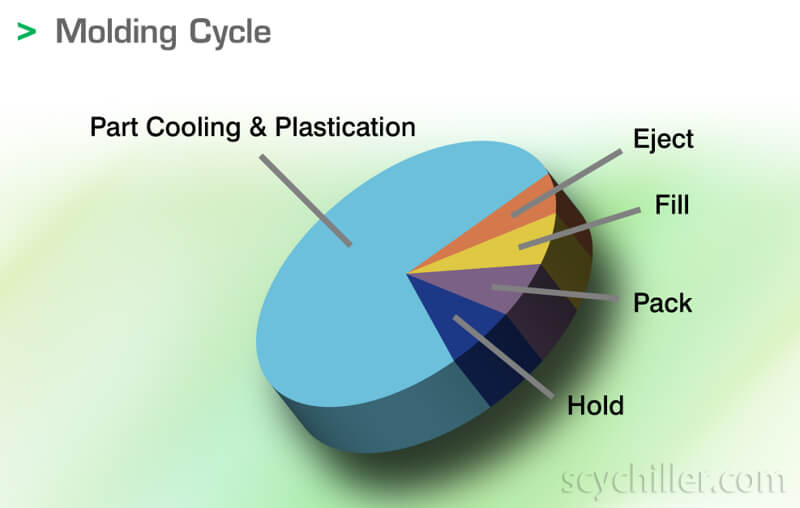 > Molding Cycle

Part Cooling & Plastication

Eject

Fill

Pack

Hold

scychiller.com